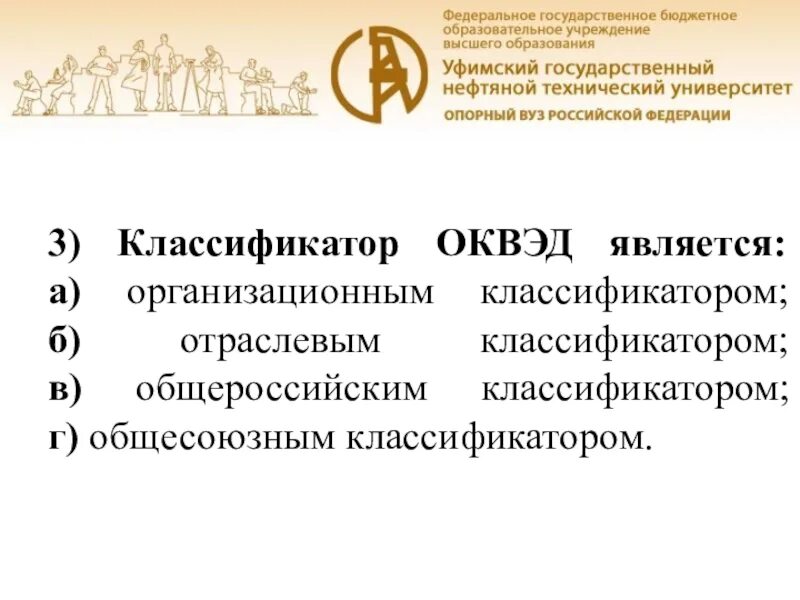 Федеральное государственное бюджетное образовательное учреждение высшего образования
Уфимский государственный нефтяной технический университет
ОПОРНЫЙ ВУЗ РОССИЙСКОЙ ФЕДЕРАЦИИ

3) Классификатор ОКВЭД является:
а) организационным классификатором;
б) отраслевым классификатором;
в) общероссийским классификатором;
г) общесоюзным классификатором.